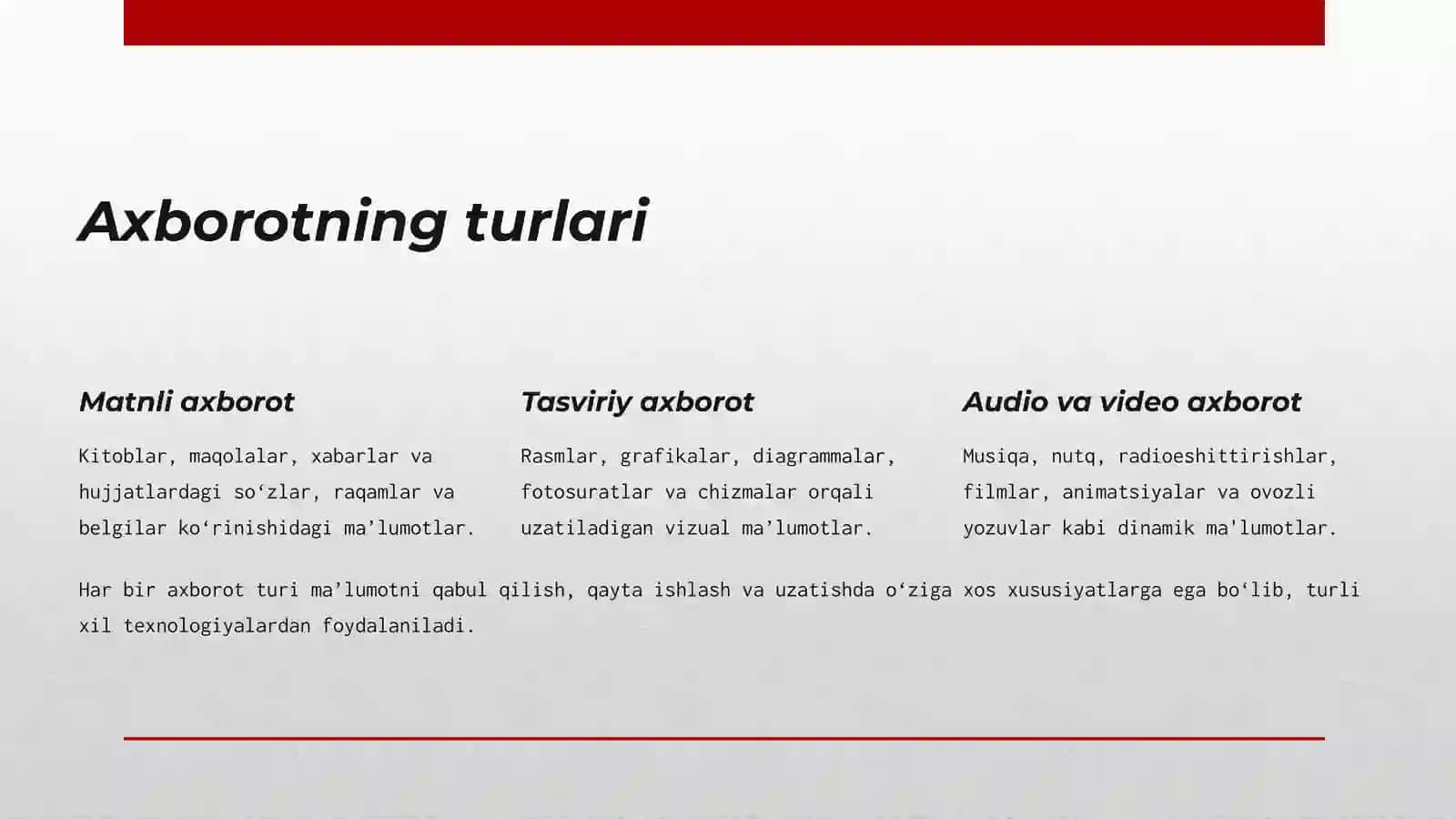 Axborotning turlari

Matnli axborot

Kitoblar, maqolalar, xabarlar va hujjatlardagi so‘zlar, raqamlar va belgilar ko‘rinishidagi ma’lumotlar.

Tasviriy axborot

Rasmlar, grafikalar, diagrammalar, fotosuratlar va chizmalar orqali uzatiladigan vizual ma’lumotlar.

Audio va video axborot

Musiqa, nutq, radioeshittirishlar, filmlar, animatsiyalar va ovozli yozuvlar kabi dinamik ma'lumotlar.

Har bir axborot turi ma’lumotni qabul qilish, qayta ishlash va uzatishda o‘ziga xos xususiyatlarga ega bo‘lib, turli xil texnologiyalardan foydalaniladi.